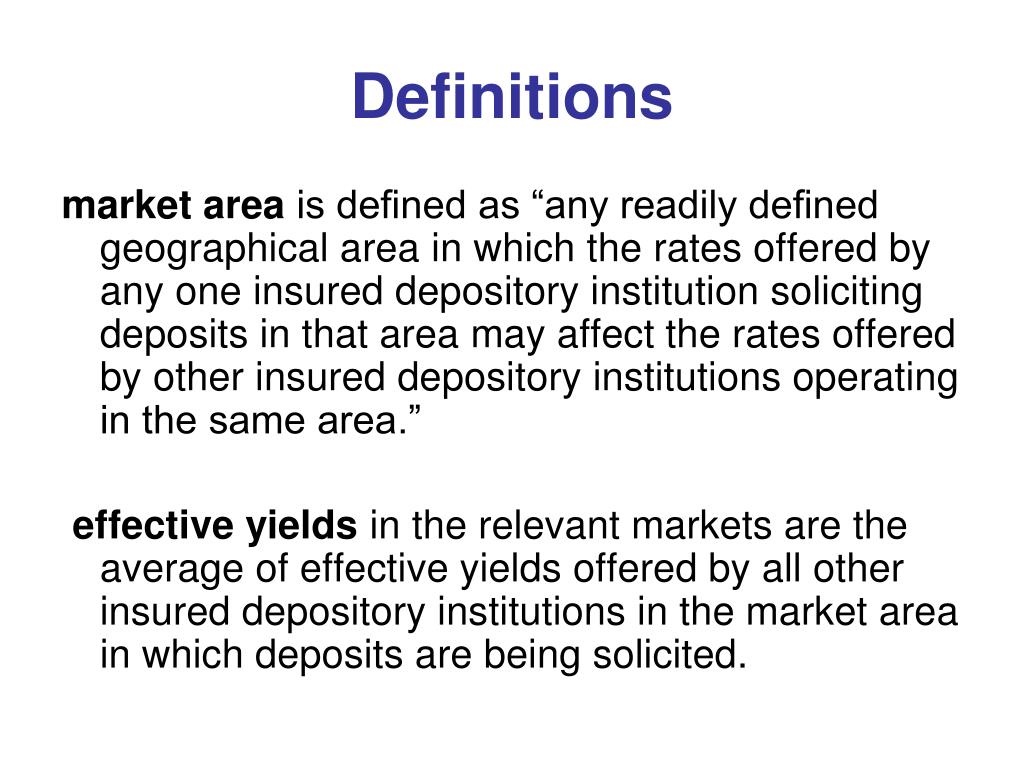 Definitions

market area is defined as “any readily defined geographical area in which the rates offered by any one insured depository institution soliciting deposits in that area may affect the rates offered by other insured depository institutions operating in the same area.”

effective yields in the relevant markets are the average of effective yields offered by all other insured depository institutions in the market area in which deposits are being solicited.